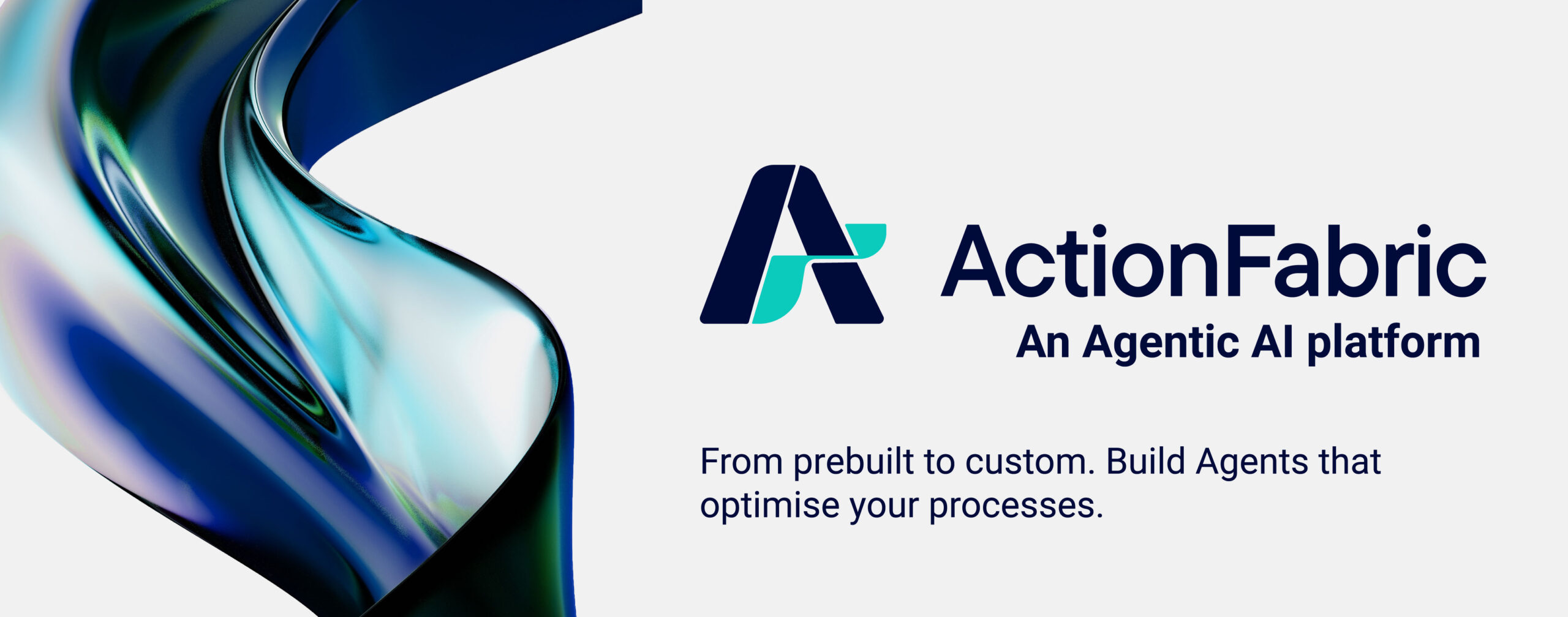 ActionFabric
An Agentic AI platform

From prebuilt to custom. Build Agents that optimise your processes.